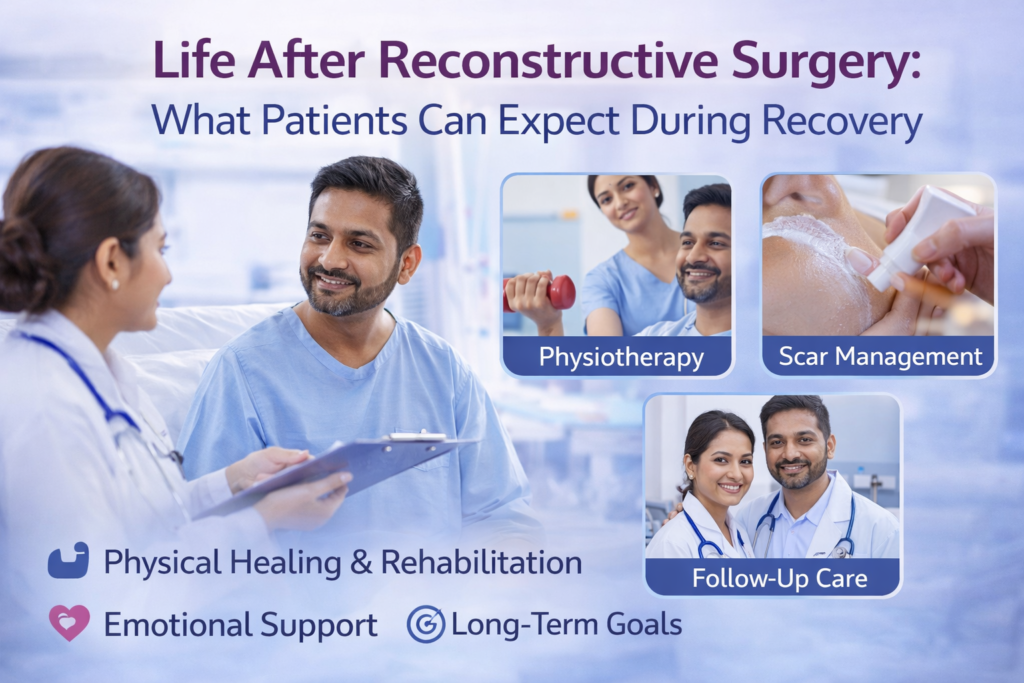 Life After Reconstructive Surgery:
What Patients Can Expect During Recovery

Physiotherapy

Scar Management

Follow-Up Care

Physical Healing & Rehabilitation

Emotional Support

Long-Term Goals